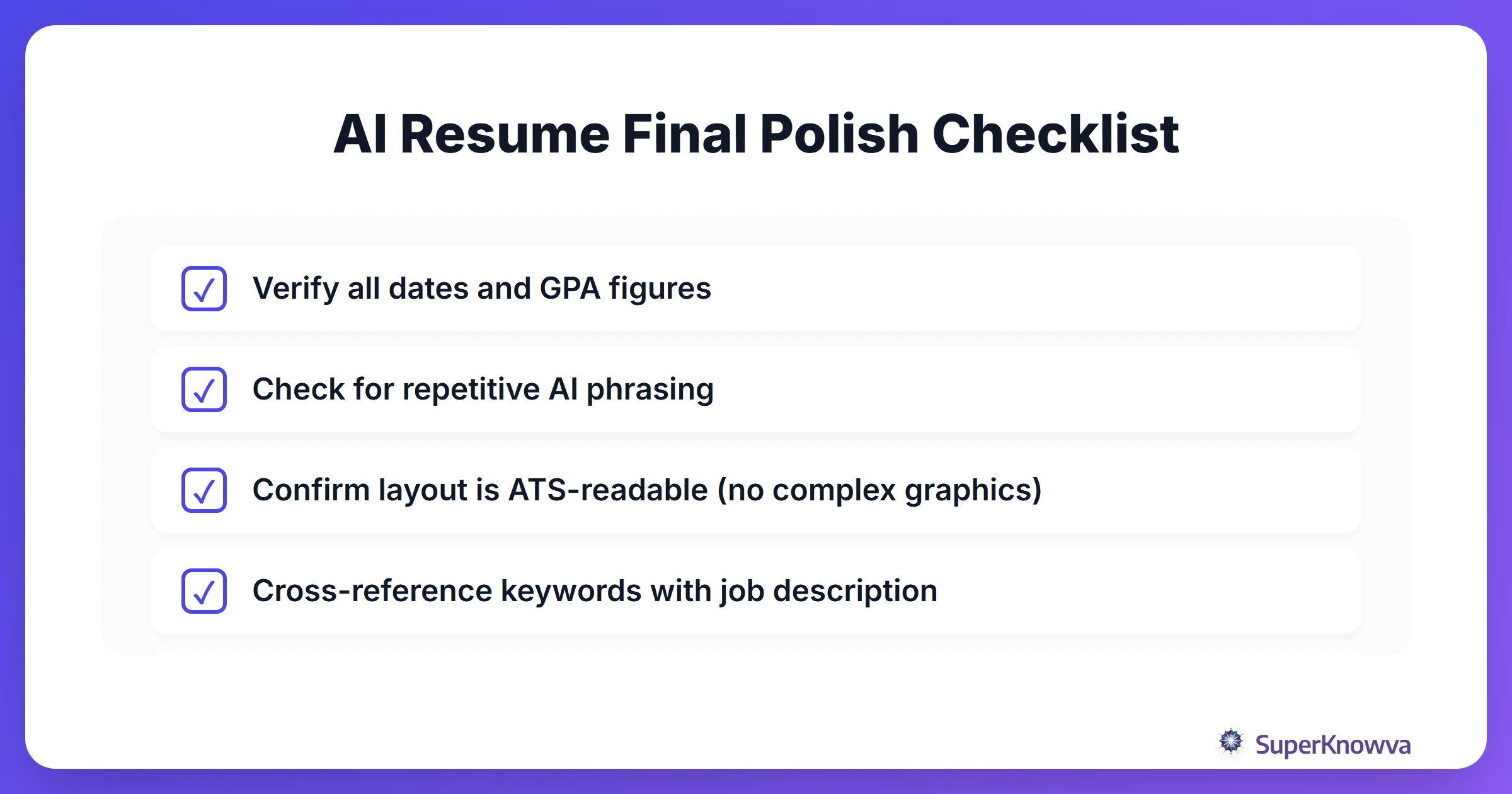 AI Resume Final Polish Checklist

✓ Verify all dates and GPA figures

✓ Check for repetitive AI phrasing

✓ Confirm layout is ATS-readable (no complex graphics)

✓ Cross-reference keywords with job description

SuperKnowva